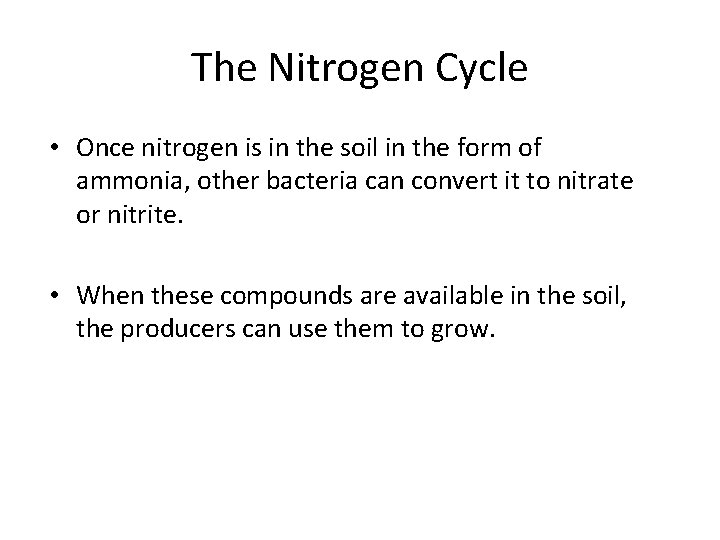 The Nitrogen Cycle

• Once nitrogen is in the soil in the form of ammonia, other bacteria can convert it to nitrate or nitrite.

• When these compounds are available in the soil, the producers can use them to grow.